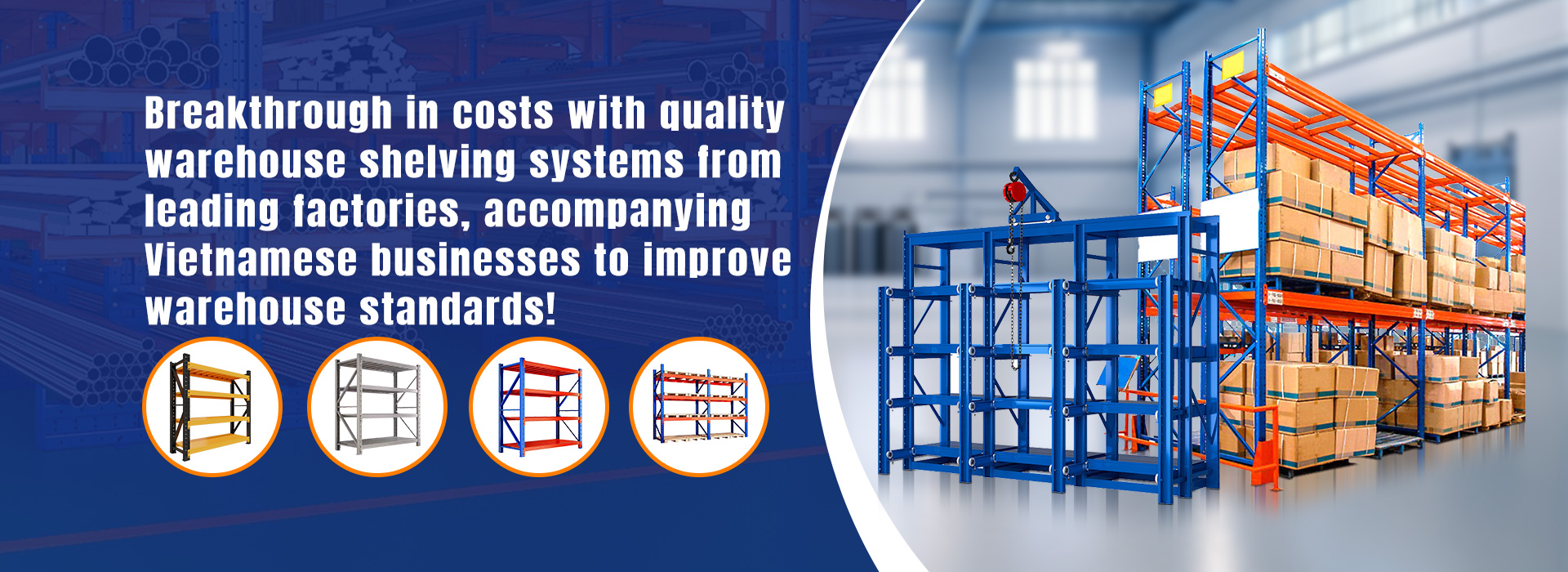 Breakthrough in costs with quality warehouse shelving systems from leading factories, accompanying Vietnamese businesses to improve warehouse standards!